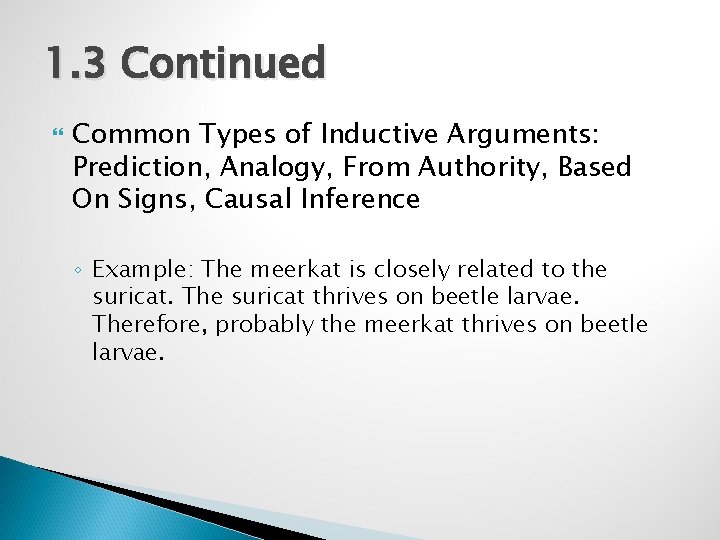 1.3 Continued

Common Types of Inductive Arguments: Prediction, Analogy, From Authority, Based On Signs, Causal Inference

Example: The meerkat is closely related to the suricat. The suricat thrives on beetle larvae. Therefore, probably the meerkat thrives on beetle larvae.